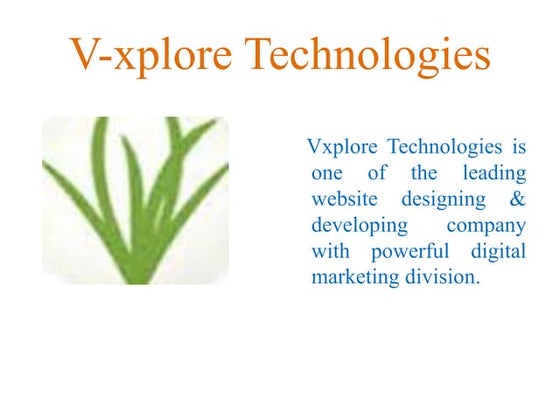 V-xplore Technologies

Vxplore Technologies is one of the leading website designing & developing company with powerful digital marketing division.